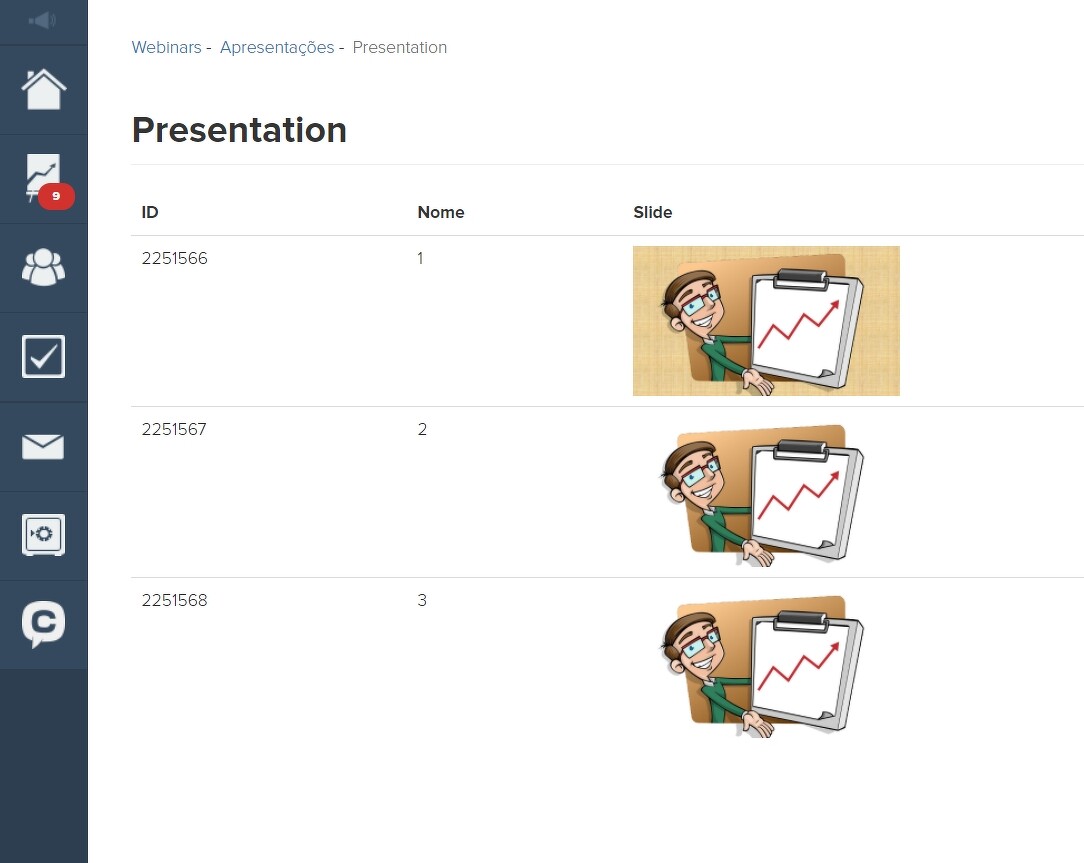 9

Webinars - Apresentações - Presentation

Presentation

| ID | Nome | Slide |
|---|---|---|
| 2251566 | 1 | |
| 2251567 | 2 | |
| 2251568 | 3 | |